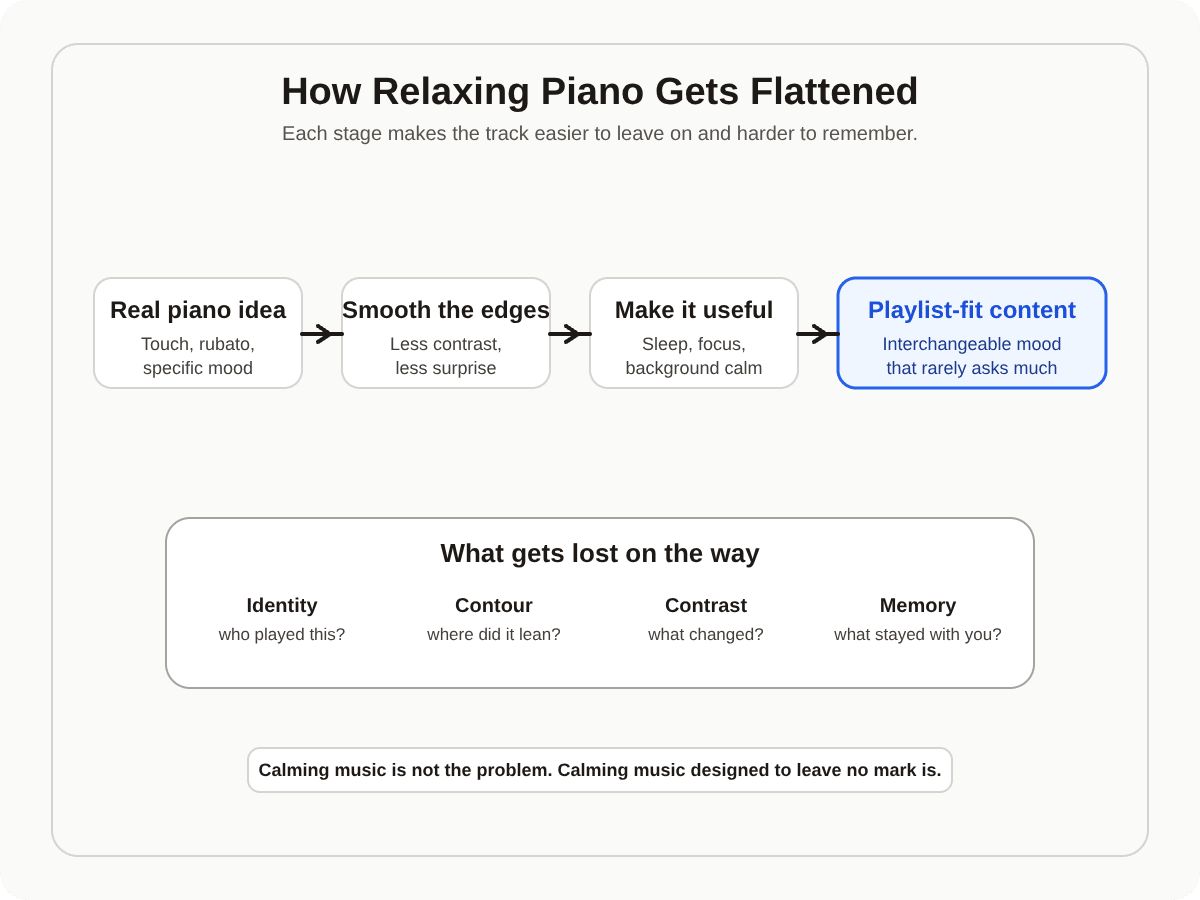 How Relaxing Piano Gets Flattened

Each stage makes the track easier to leave on and harder to remember.

Real piano idea
Touch, rubato, specific mood

Smooth the edges
Less contrast, less surprise

Make it useful
Sleep, focus, background calm

Playlist-fit content
Interchangeable mood that rarely asks much

What gets lost on the way

Identity
who played this?

Contour
where did it lean?

Contrast
what changed?

Memory
what stayed with you?

Calming music is not the problem. Calming music designed to leave no mark is.